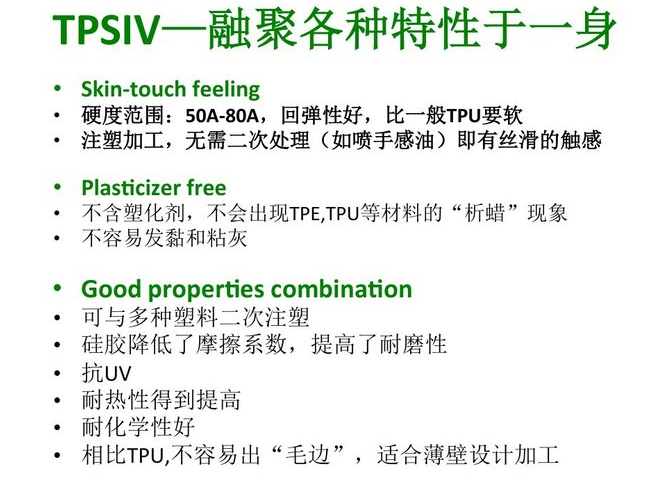 TPSIV—融聚各种特性于一身

• Skin-touch feeling
• 硬度范围：50A-80A，回弹性好，比一般TPU要软
• 注塑加工，无需二次处理（如喷手感油）即有丝滑的触感

• Plasticizer free
• 不含塑化剂，不会出现TPE,TPU等材料的“析蜡”现象
• 不容易发黏和粘灰

• Good properties combination
• 可与多种塑料二次注塑
• 硅胶降低了摩擦系数，提高了耐磨性
• 抗UV
• 耐热性得到提高
• 耐化学性好
• 相比TPU,不容易出“毛边”，适合薄壁设计加工